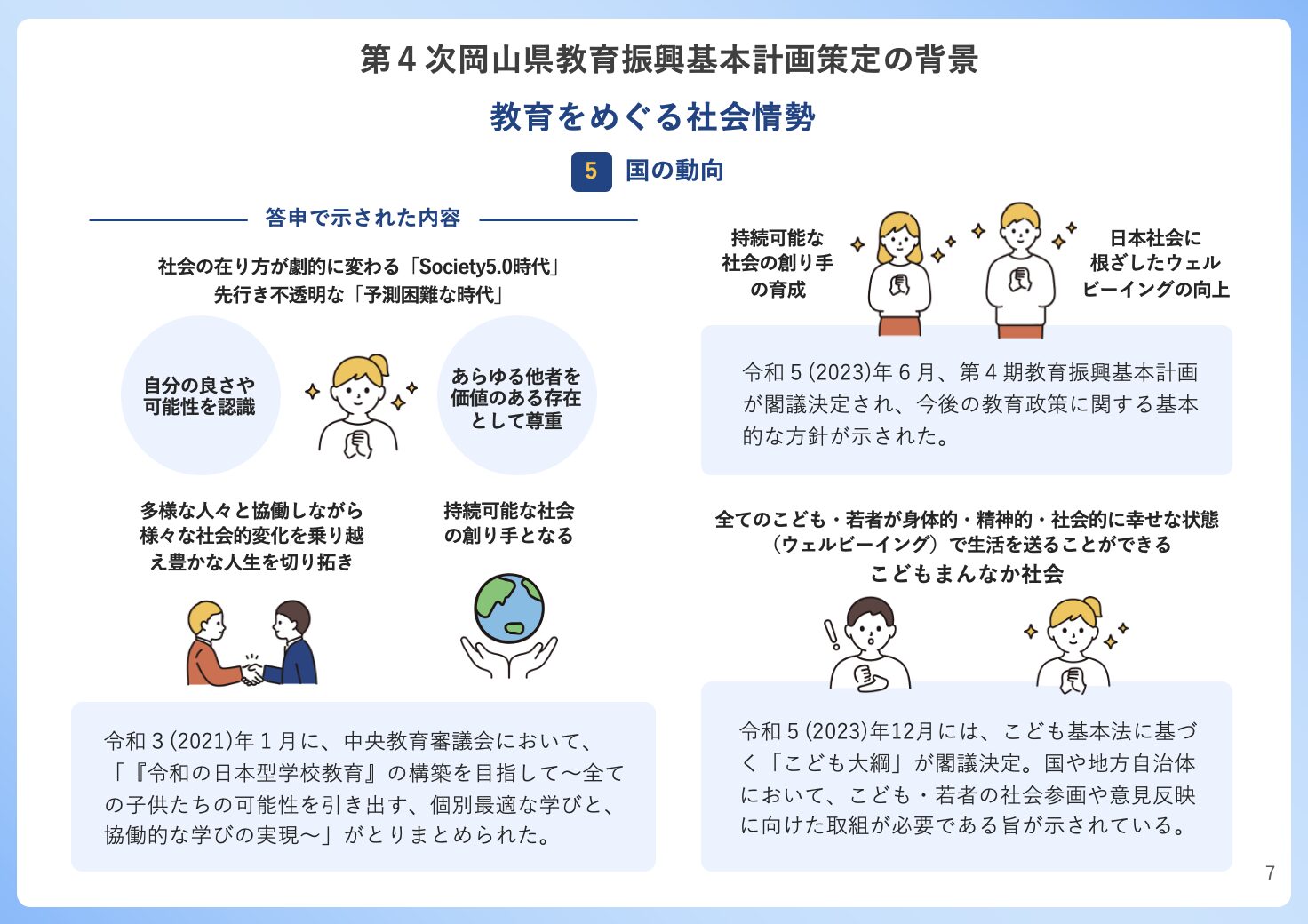 第４次岡山県教育振興基本計画策定の背景

教育をめぐる社会情勢

5 国の動向

答申で示された内容

社会の在り方が劇的に変わる「Society5.0時代」
先行き不透明な「予測困難な時代」

自分の良さや可能性を認識

あらゆる他者を価値のある存在として尊重

多様な人々と協働しながら様々な社会的変化を乗り越え豊かな人生を切り拓き

持続可能な社会の創り手となる

令和３(2021)年１月に、中央教育審議会において、「『令和の日本型学校教育』の構築を目指して～全ての子供たちの可能性を引き出す、個別最適な学びと、協働的な学びの実現～」がとりまとめられた。

持続可能な社会の創り手の育成

日本社会に根ざしたウェルビーイングの向上

令和５(2023)年６月、第４期教育振興基本計画が閣議決定され、今後の教育政策に関する基本的な方針が示された。

全てのこども・若者が身体的・精神的・社会的に幸せな状態（ウェルビーイング）で生活を送ることができる
こどもまんなか社会

令和５(2023)年12月には、こども基本法に基づく「こども大綱」が閣議決定。国や地方自治体において、こども・若者の社会参画や意見反映に向けた取組が必要である旨が示されている。

7